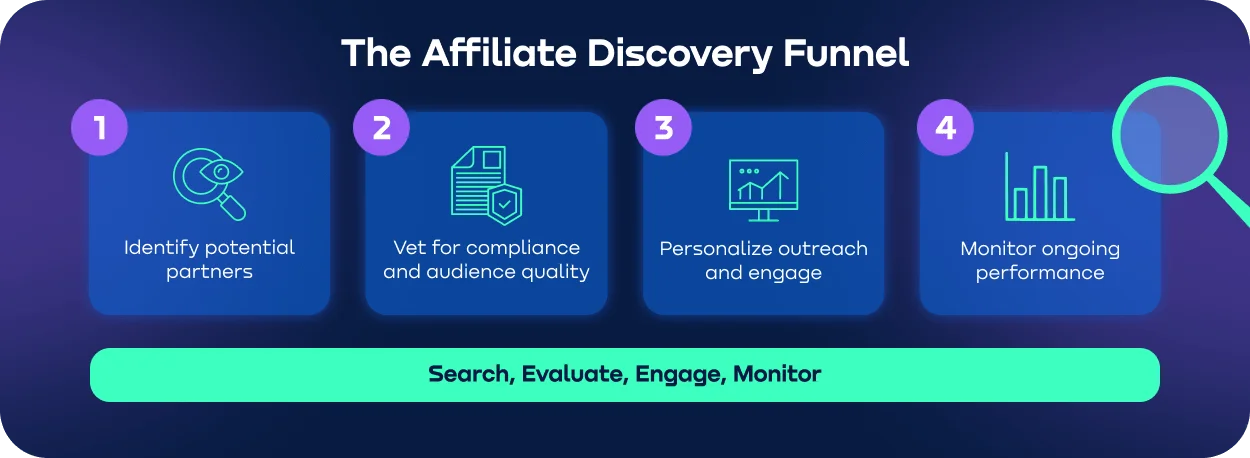 The Affiliate Discovery Funnel

1

Identify potential partners

2

Vet for compliance and audience quality

3

Personalize outreach and engage

4

Monitor ongoing performance

Search, Evaluate, Engage, Monitor